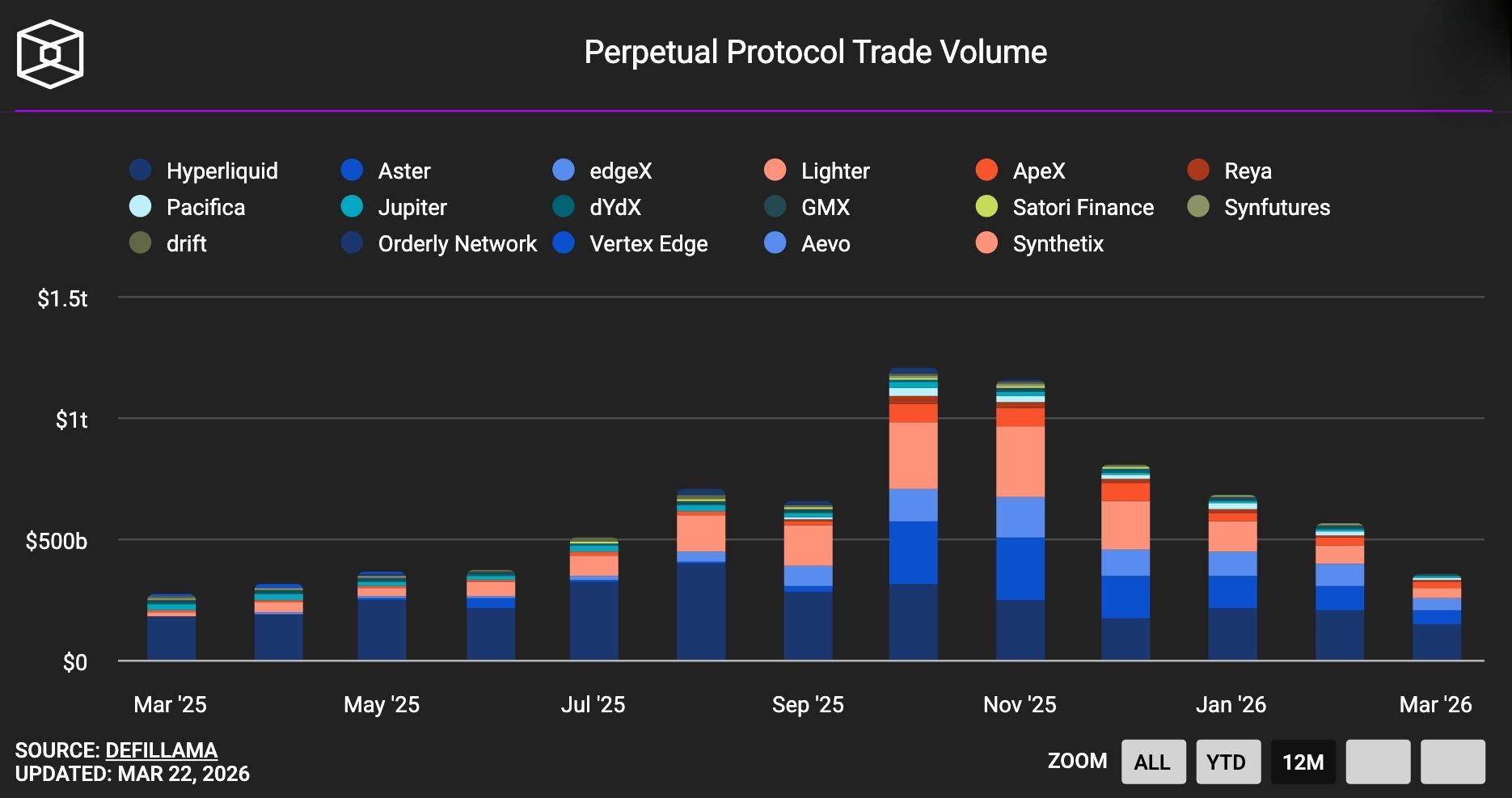 Perpetual Protocol Trade Volume

Hyperliquid
Aster
edgeX
Lighter
ApeX
Reya
Pacifica
Jupiter
dYdX
GMX
Satori Finance
Synfutures
drift
Orderly Network
Vertex Edge
Aevo
Synthetix

$1.5t
$1t
$500b
$0

Mar '25
May '25
Jul '25
Sep '25
Nov '25
Jan '26
Mar '26

SOURCE: DEFILLAMA
UPDATED: MAR 22, 2026

ZOOM
ALL
YTD
12M